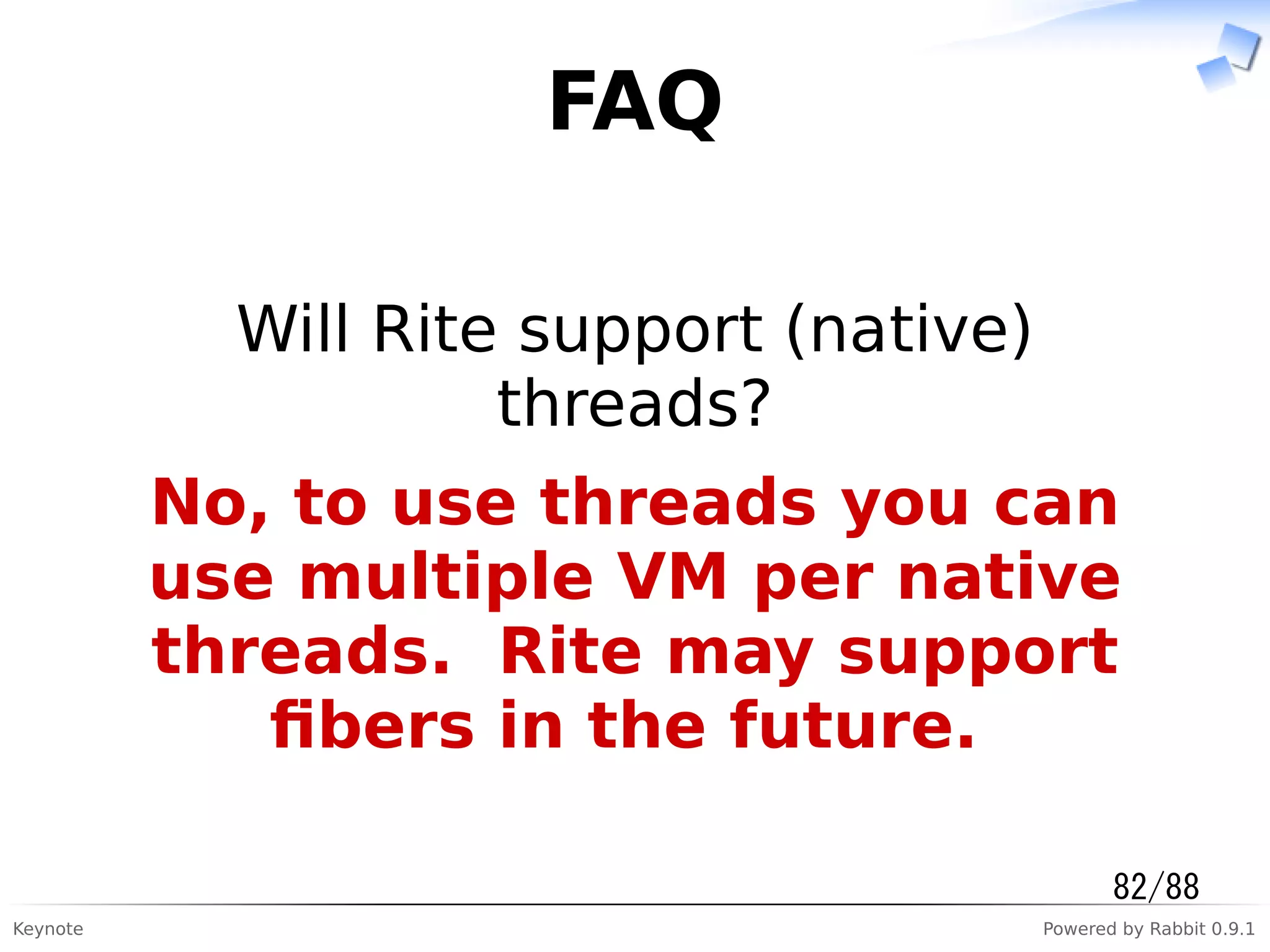 FAQ

Will Rite support (native) threads?

No, to use threads you can use multiple VM per native threads.  Rite may support fibers in the future.

82/88

Keynote

Powered by Rabbit 0.9.1